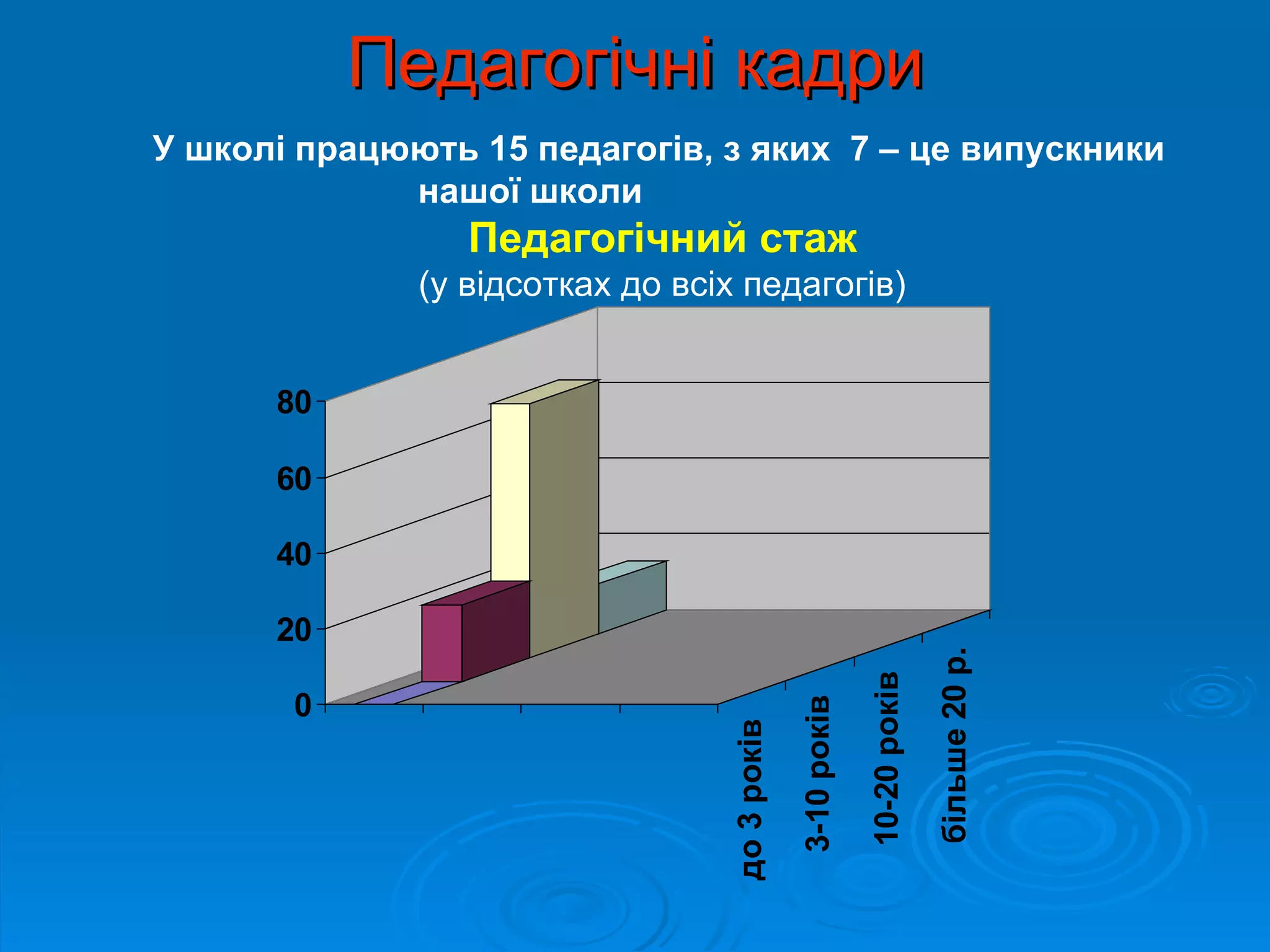 Педагогічні кадри

У школі працюють 15 педагогів, з яких 7 – це випускники нашої школи

Педагогічний стаж
(у відсотках до всіх педагогів)

80
60
40
20
0

до 3 років
3-10 років
10-20 років
більше 20 р.